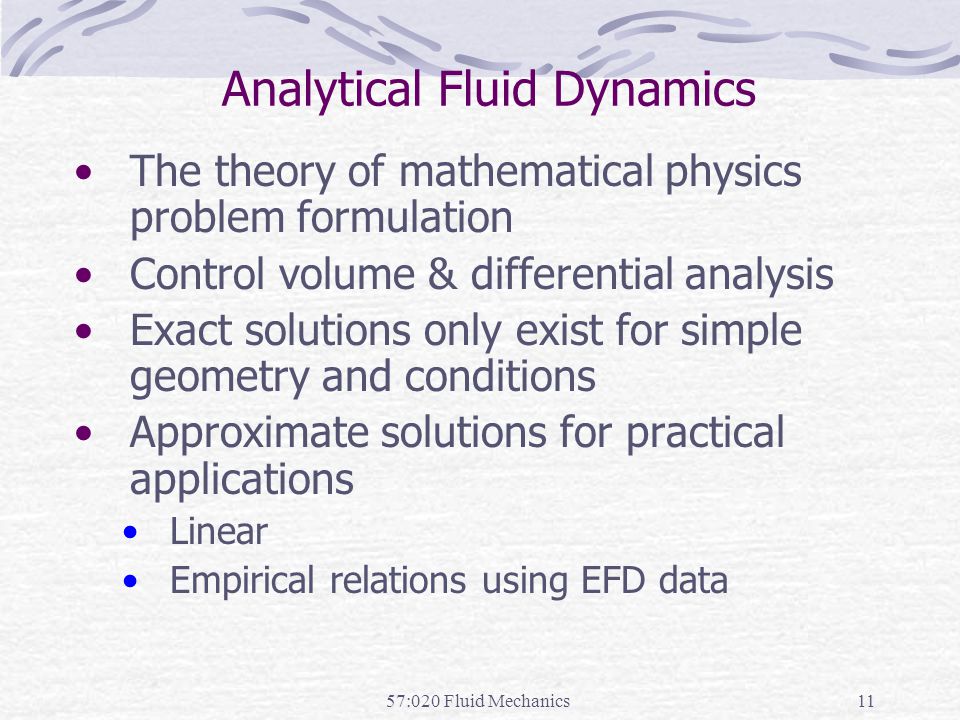 Analytical Fluid Dynamics

• The theory of mathematical physics problem formulation
• Control volume & differential analysis
• Exact solutions only exist for simple geometry and conditions
• Approximate solutions for practical applications
  • Linear
  • Empirical relations using EFD data

57:020 Fluid Mechanics

11